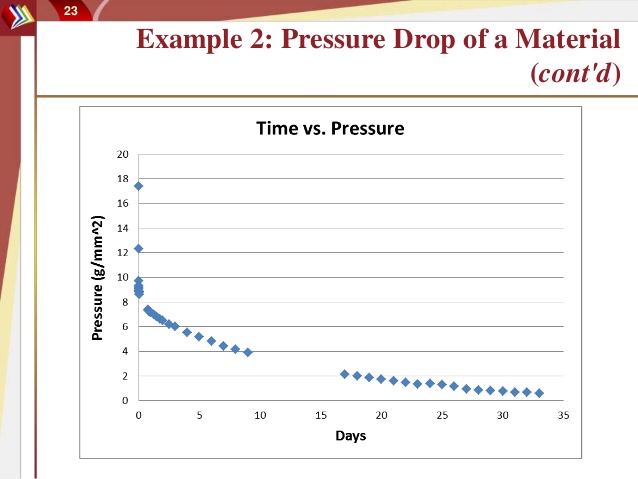 23

Example 2: Pressure Drop of a Material (cont'd)

Time vs. Pressure

Pressure (g/mm^2)

20
18
16
14
12
10
8
6
4
2
0

0 5 10 15 20 25 30 35

Days